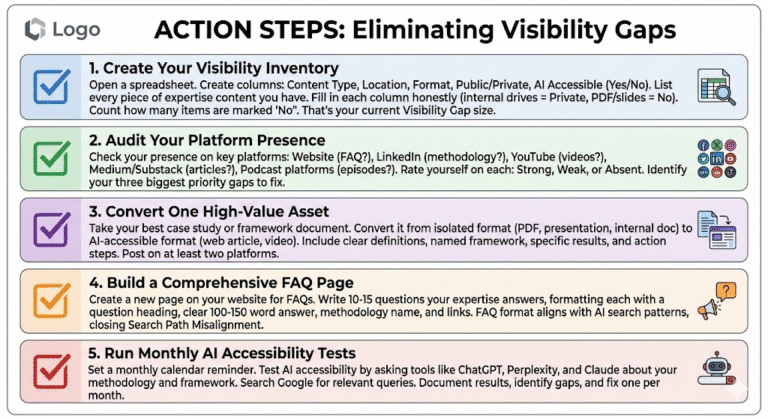 Logo

ACTION STEPS: Eliminating Visibility Gaps

1. Create Your Visibility Inventory
Open a spreadsheet. Create columns: Content Type, Location, Format, Public/Private, AI Accessible (Yes/No). List every piece of expertise content you have. Fill in each column honestly (internal drives = Private, PDF/slides = No). Count how many items are marked 'No". That's your current Visibility Gap size.

2. Audit Your Platform Presence
Check your presence on key platforms: Website (FAQ?), LinkedIn (methodology?), YouTube (videos?), Medium/Substack (articles?), Podcast platforms (episodes?). Rate yourself on each: Strong, Weak, or Absent. Identify your three biggest priority gaps to fix.

3. Convert One High-Value Asset
Take your best case study or framework document. Convert it from isolated format (PDF, presentation, internal doc) to AI-accessible format (web article, video). Include clear definitions, named framework, specific results, and action steps. Post on at least two platforms.

4. Build a Comprehensive FAQ Page
Create a new page on your website for FAQs. Write 10-15 questions your expertise answers, formatting each with a question heading, clear 100-150 word answer, methodology name, and links. FAQ format aligns with AI search patterns, closing Search Path Misalignment.

5. Run Monthly AI Accessibility Tests
Set a monthly calendar reminder. Test AI accessibility by asking tools like ChatGPT, Perplexity, and Claude about your methodology and framework. Search Google for relevant queries. Document results, identify gaps, and fix one per month.